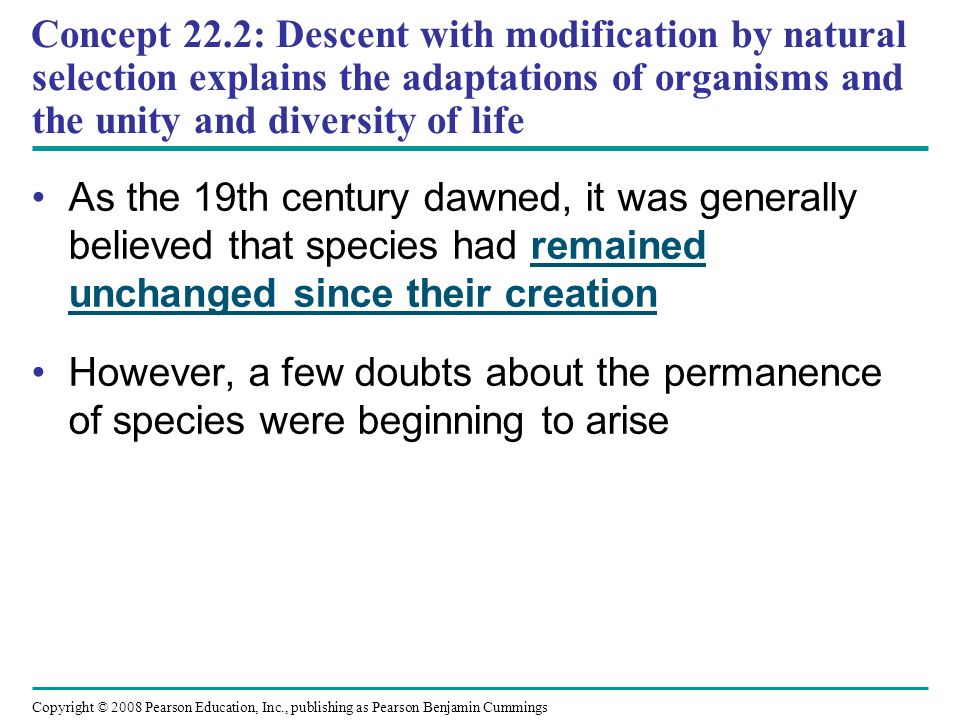 Concept 22.2: Descent with modification by natural selection explains the adaptations of organisms and the unity and diversity of life

• As the 19th century dawned, it was generally believed that species had remained unchanged since their creation

• However, a few doubts about the permanence of species were beginning to arise

Copyright © 2008 Pearson Education, Inc., publishing as Pearson Benjamin Cummings